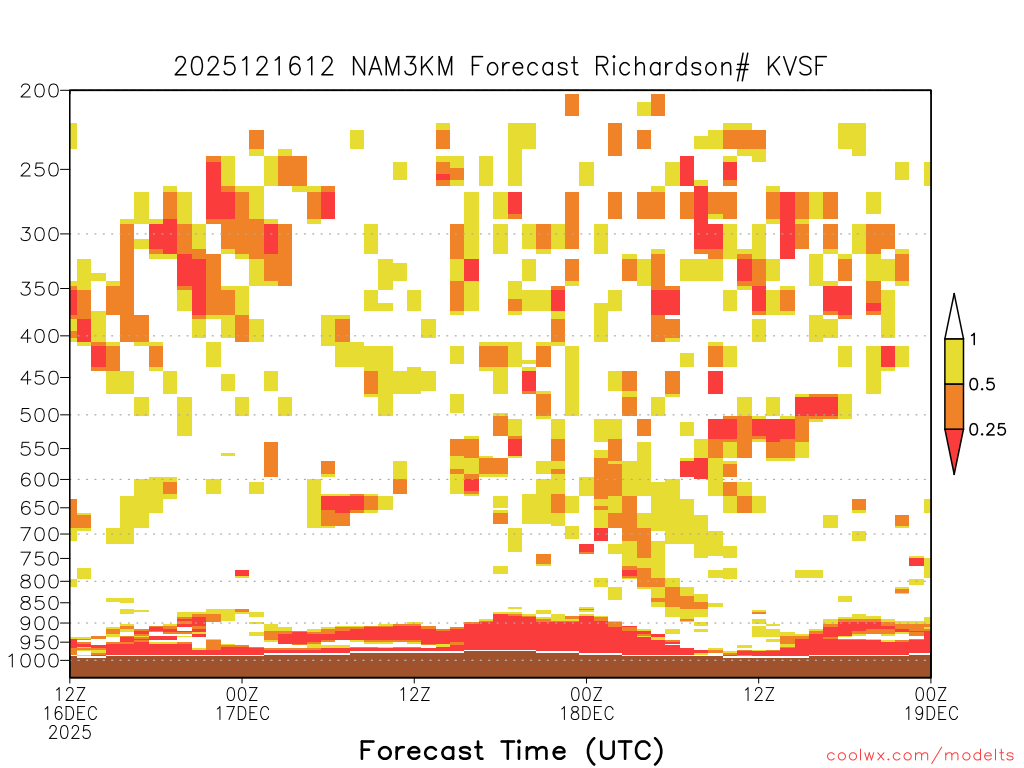 2025121612 NAM3KM Forecast Richardson# KVSF

200
250
300
350
400
450
500
550
600
650
700
750
800
850
900
950
1000

1
0.5
0.25

12Z 16DEC 2025
00Z 17DEC
12Z
00Z 18DEC
12Z
00Z 19DEC

Forecast Time (UTC)

coolwx.com/modelts